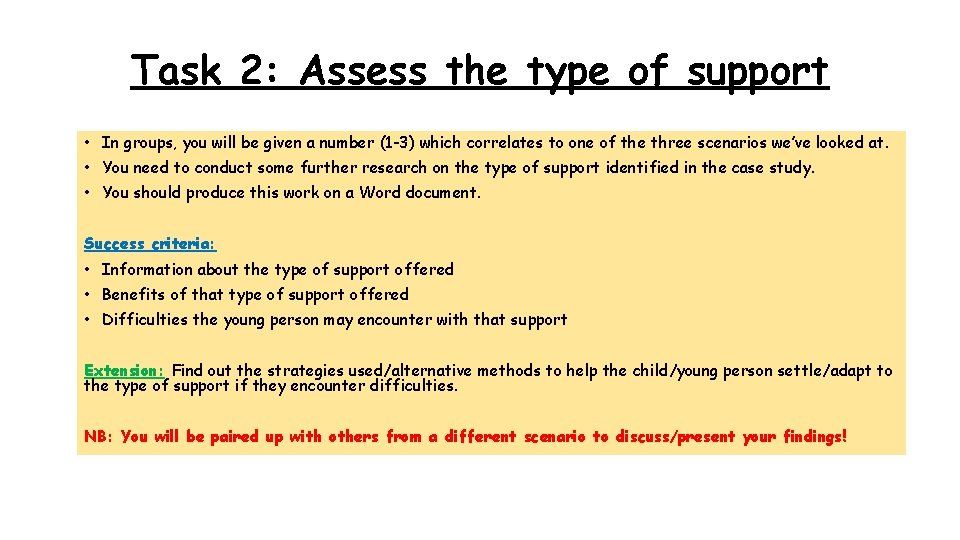 Task 2: Assess the type of support

• In groups, you will be given a number (1-3) which correlates to one of the three scenarios we've looked at.
• You need to conduct some further research on the type of support identified in the case study.
• You should produce this work on a Word document.

Success criteria:
• Information about the type of support offered
• Benefits of that type of support offered
• Difficulties the young person may encounter with that support

Extension: Find out the strategies used/alternative methods to help the child/young person settle/adapt to the type of support if they encounter difficulties.

NB: You will be paired up with others from a different scenario to discuss/present your findings!